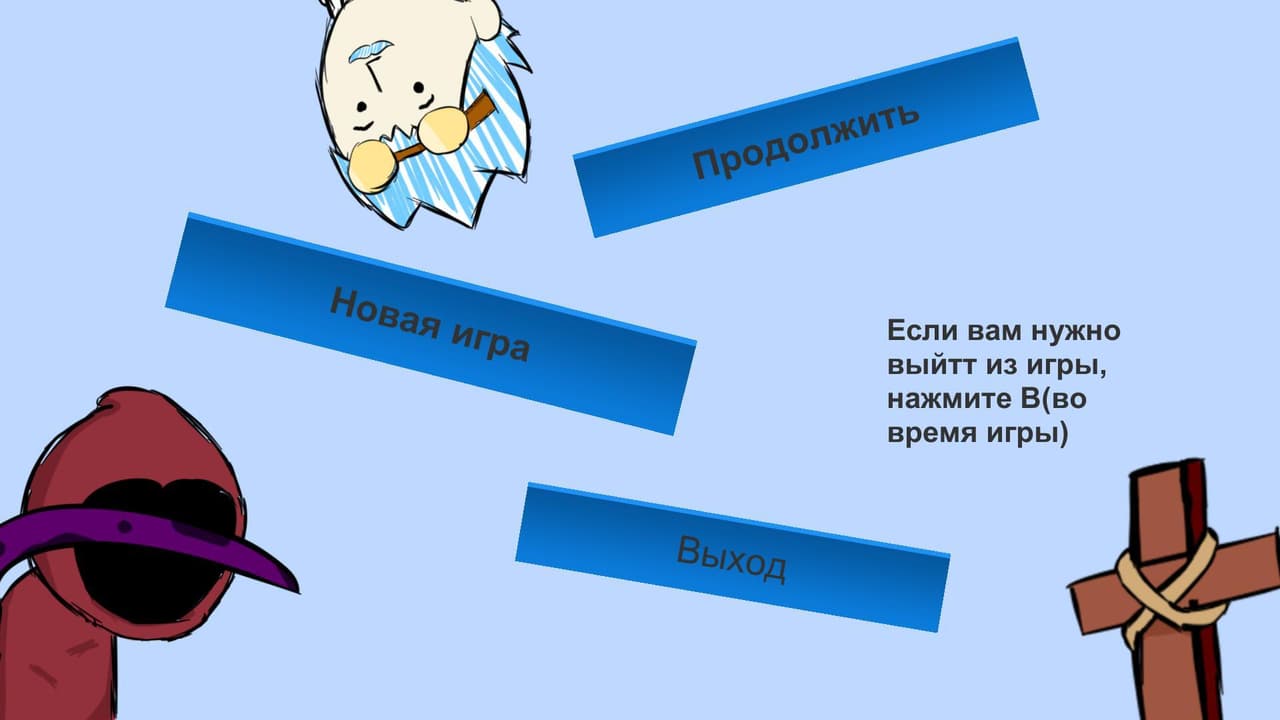 Продолжить

Новая игра

Если вам нужно выйтт из игры, нажмите B(во время игры)

Выход